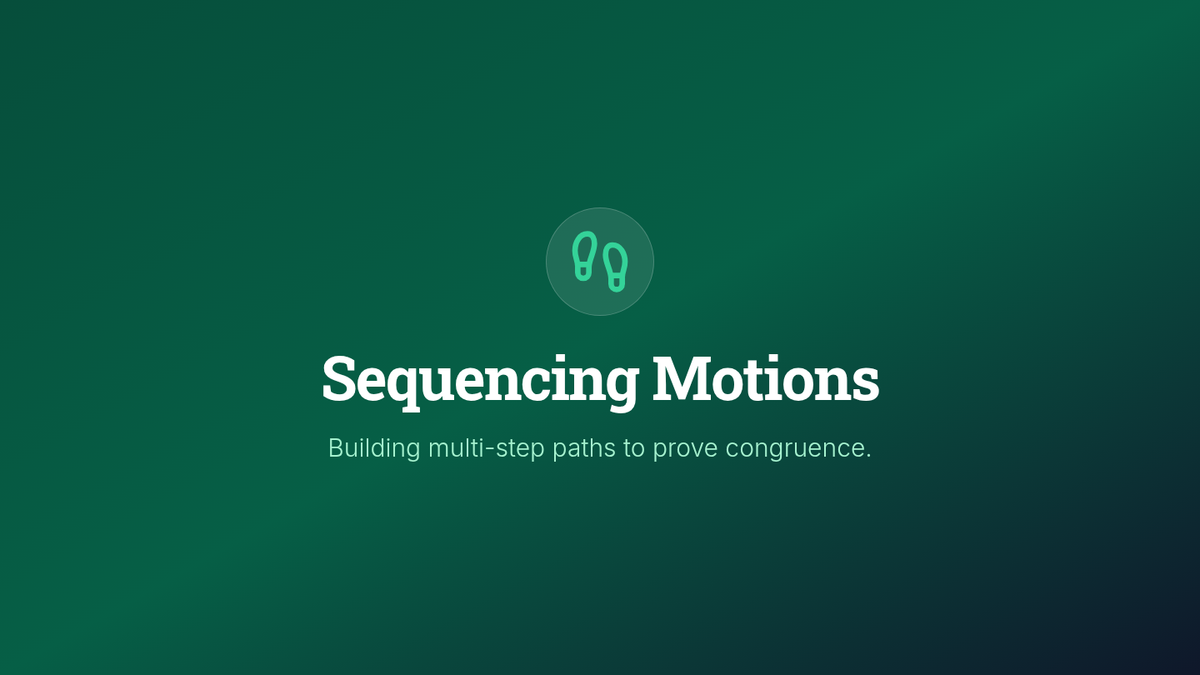 Sequencing Motions

Building multi-step paths to prove congruence.